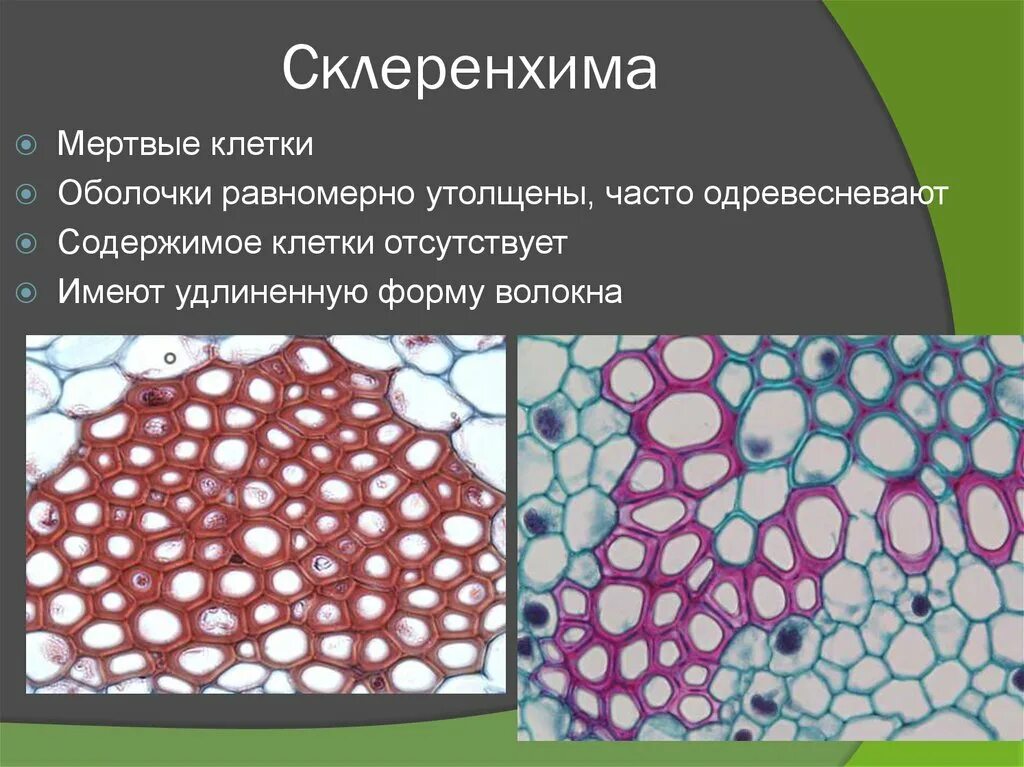 Склеренхима

Мертвые клетки

Оболочки равномерно утолщены, часто одревесневают

Содержимое клетки отсутствует

Имеют удлиненную форму волокна